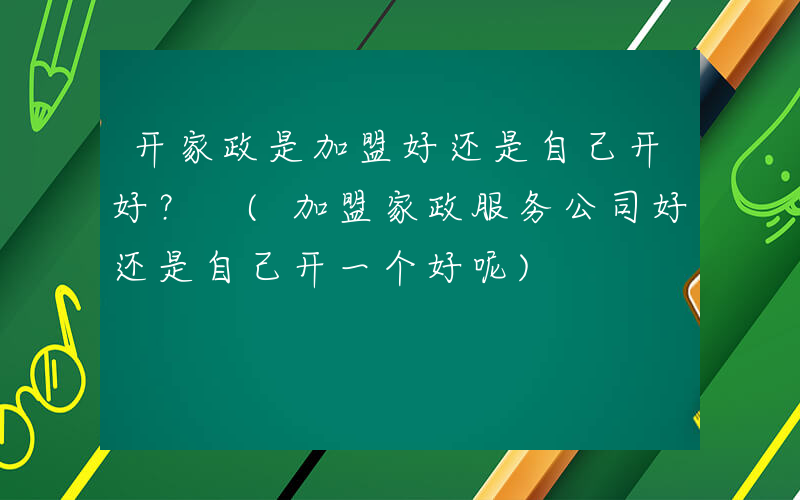 开家政是加盟好还是自己开好？ （加盟家政服务公司好还是自己开一个好呢）